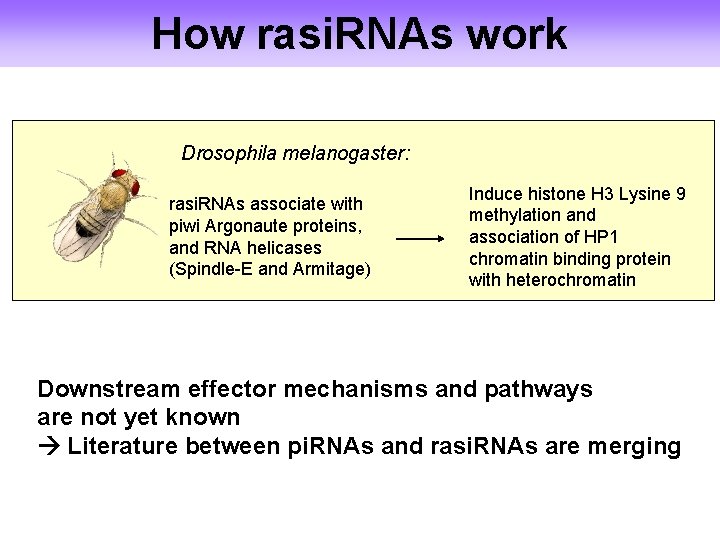 How rasiRNAs work

Drosophila melanogaster:

rasiRNAs associate with piwi Argonaute proteins, and RNA helicases (Spindle-E and Armitage)

Induce histone H3 Lysine 9 methylation and association of HP1 chromatin binding protein with heterochromatin

Downstream effector mechanisms and pathways are not yet known
→ Literature between piRNAs and rasiRNAs are merging